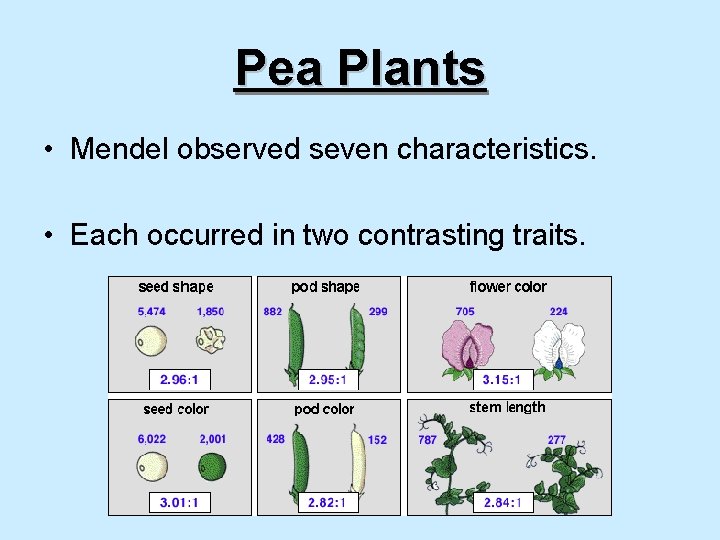 Pea Plants

• Mendel observed seven characteristics.

• Each occurred in two contrasting traits.

seed shape
5,474 1,850
2.96:1

pod shape
882 299
2.95:1

flower color
705 224
3.15:1

seed color
6,022 2,001
3.01:1

pod color
428 152
2.82:1

stem length
787 277
2.84:1